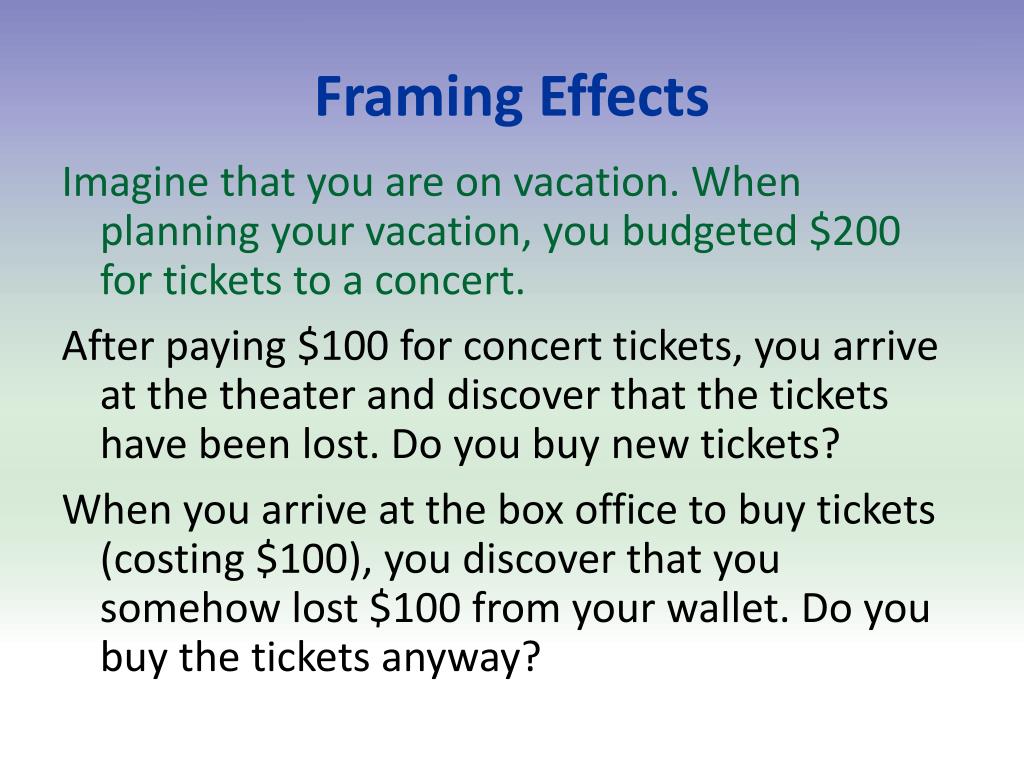 Framing Effects

Imagine that you are on vacation. When planning your vacation, you budgeted \$200 for tickets to a concert.

After paying \$100 for concert tickets, you arrive at the theater and discover that the tickets have been lost. Do you buy new tickets?

When you arrive at the box office to buy tickets (costing \$100), you discover that you somehow lost \$100 from your wallet. Do you buy the tickets anyway?